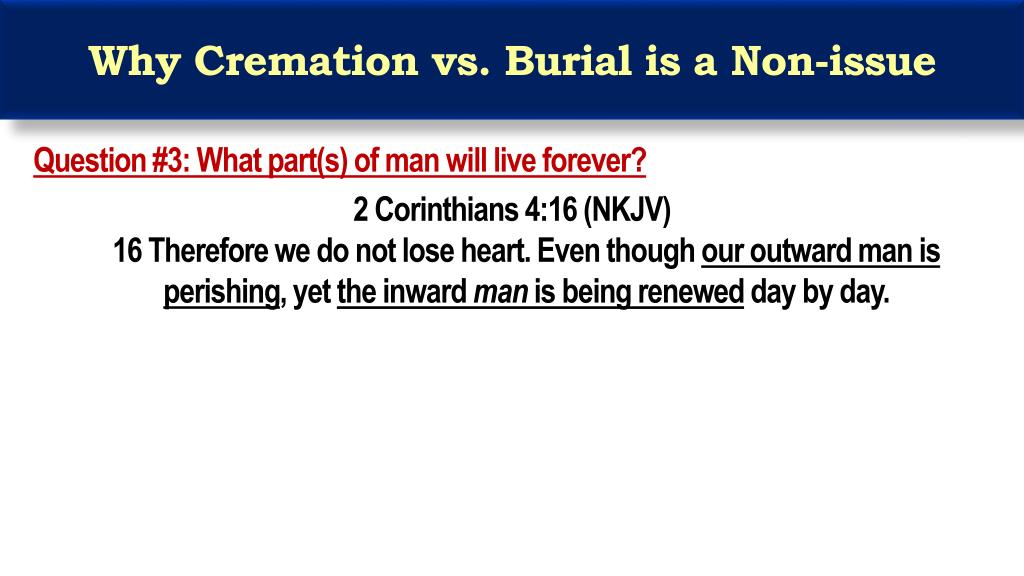 Why Cremation vs. Burial is a Non-issue

Question #3: What part(s) of man will live forever?

2 Corinthians 4:16 (NKJV)
16 Therefore we do not lose heart. Even though our outward man is perishing, yet the inward man is being renewed day by day.